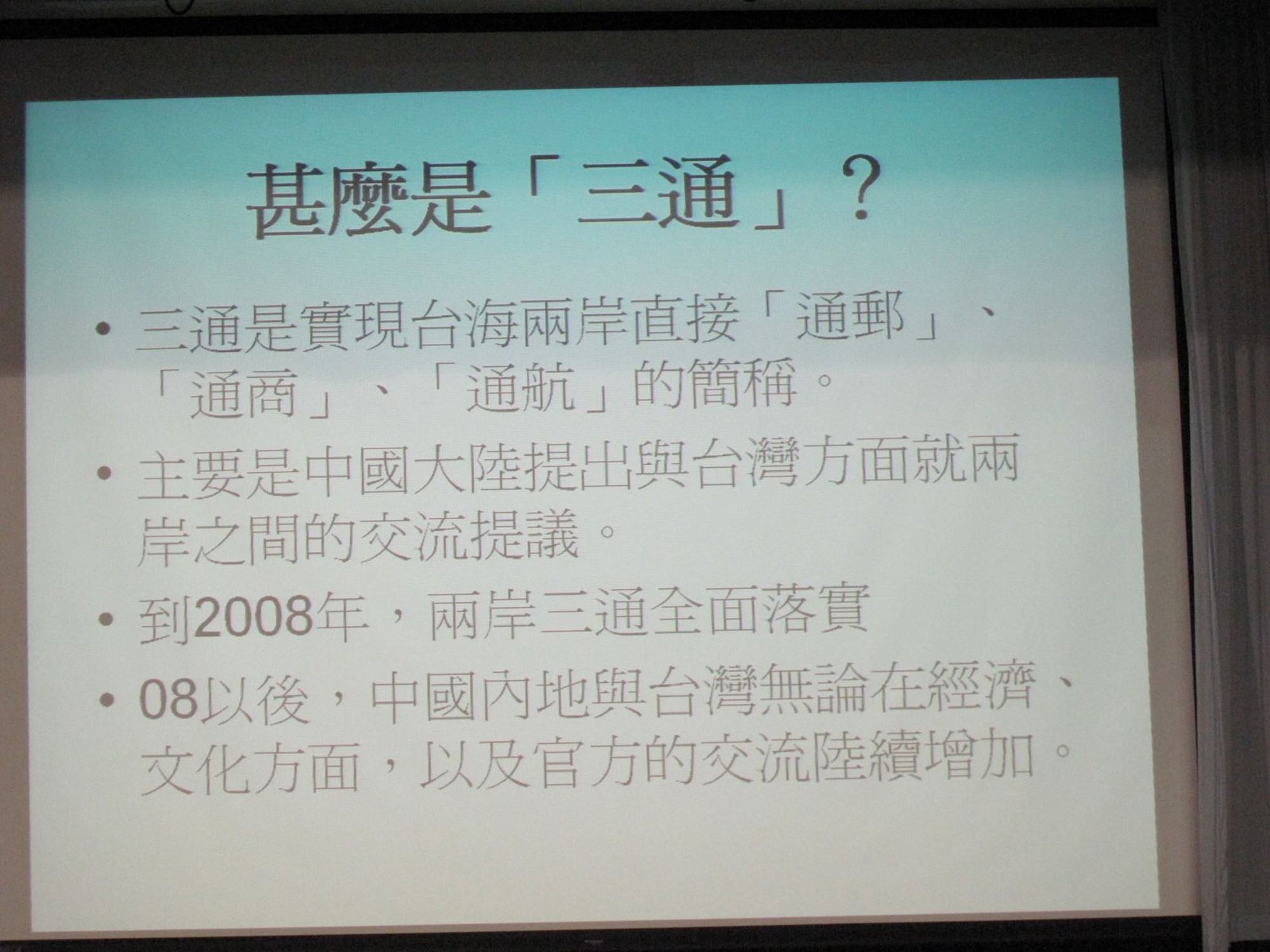 甚麼是「三通」？

• 三通是實現台海兩岸直接「通郵」、「通商」、「通航」的簡稱。

• 主要是中國大陸提出與台灣方面就兩岸之間的交流提議。

• 到2008年，兩岸三通全面落實

• 08以後，中國內地與台灣無論在經濟、文化方面，以及官方的交流陸續增加。